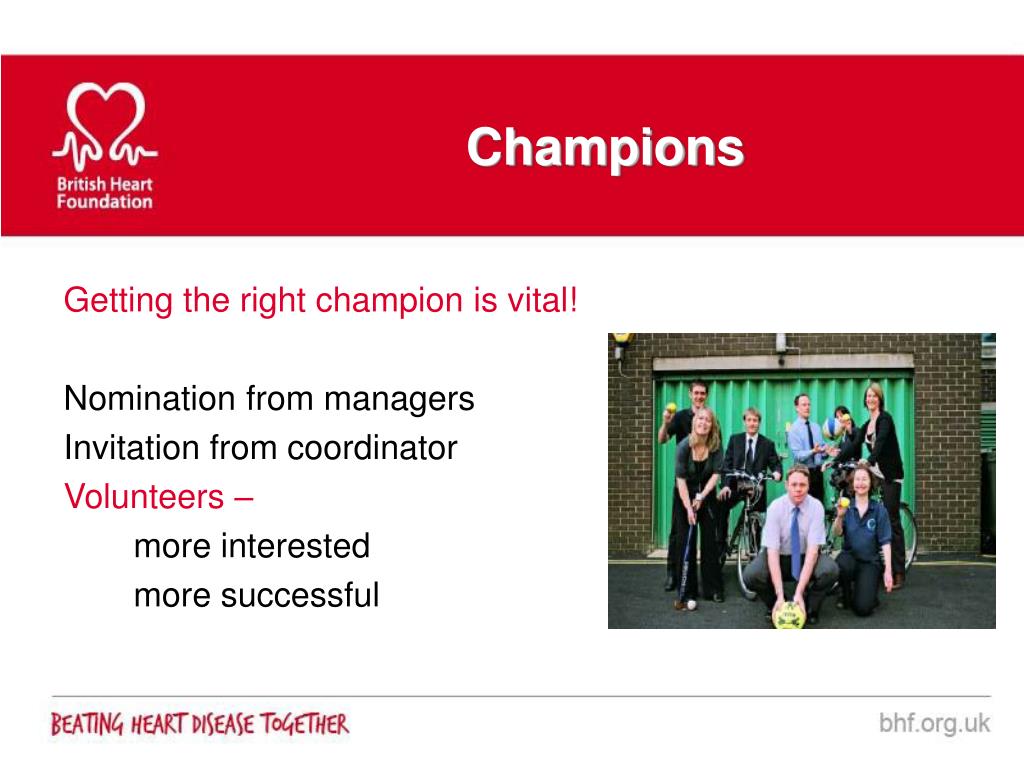 British Heart Foundation

Champions

Getting the right champion is vital!

Nomination from managers
Invitation from coordinator
Volunteers –
more interested
more successful

BEATING HEART DISEASE TOGETHER

bhf.org.uk